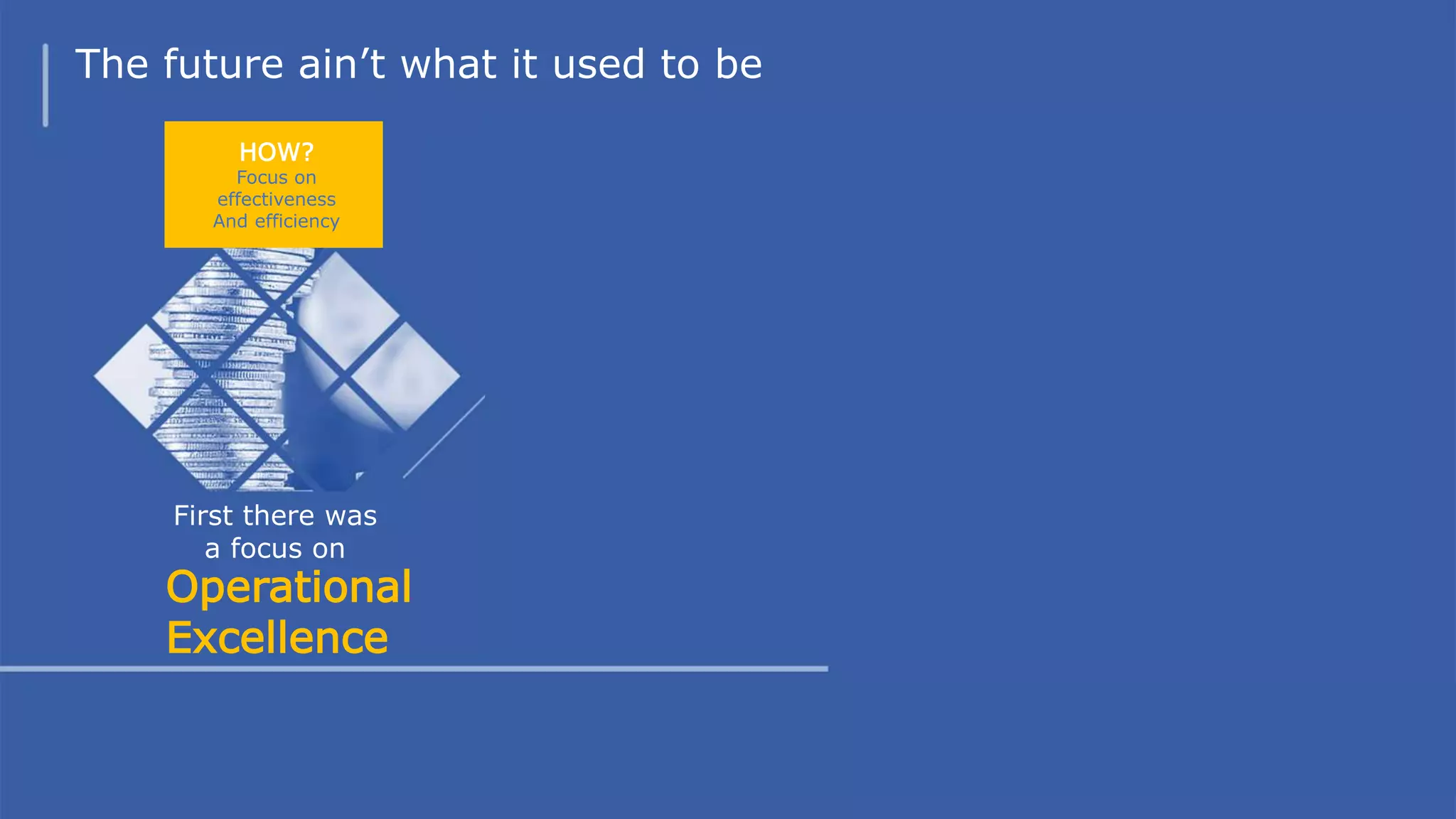 The future ain’t what it used to be

HOW?
Focus on effectiveness And efficiency

First there was a focus on
Operational Excellence